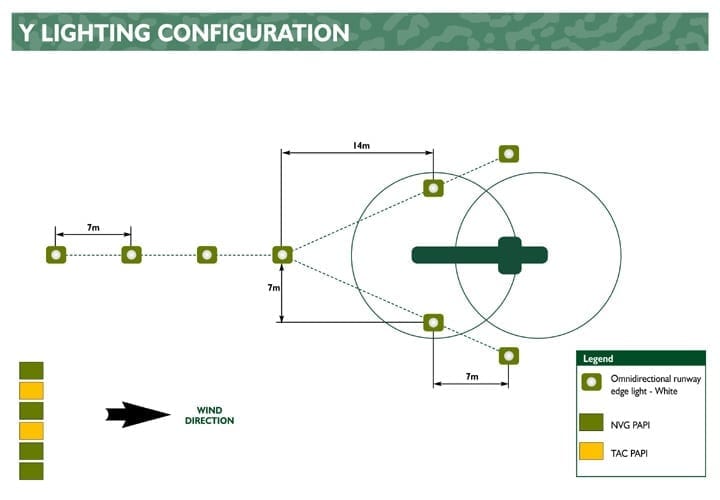 Y LIGHTING CONFIGURATION

14m

7m

7m

7m

WIND DIRECTION

Legend

Omnidirectional runway edge light - White

NVG PAPI

TAC PAPI